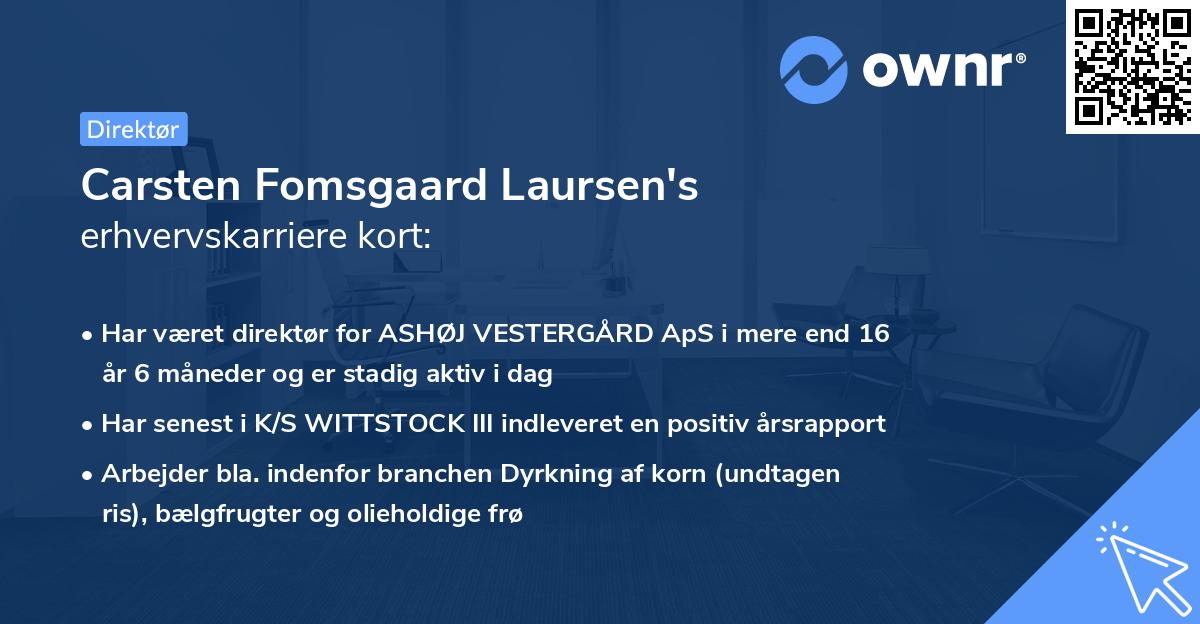 ownr®

Direktør

Carsten Fomsgaard Laursen's
erhvervskarriere kort:

• Har været direktør for ASHØJ VESTERGÅRD ApS i mere end 16 år 6 måneder og er stadig aktiv i dag
• Har senest i K/S WITTSTOCK III indleveret en positiv årsrapport
• Arbejder bla. indenfor branchen Dyrkning af korn (undtagen ris), bælgfrugter og olieholdige frø